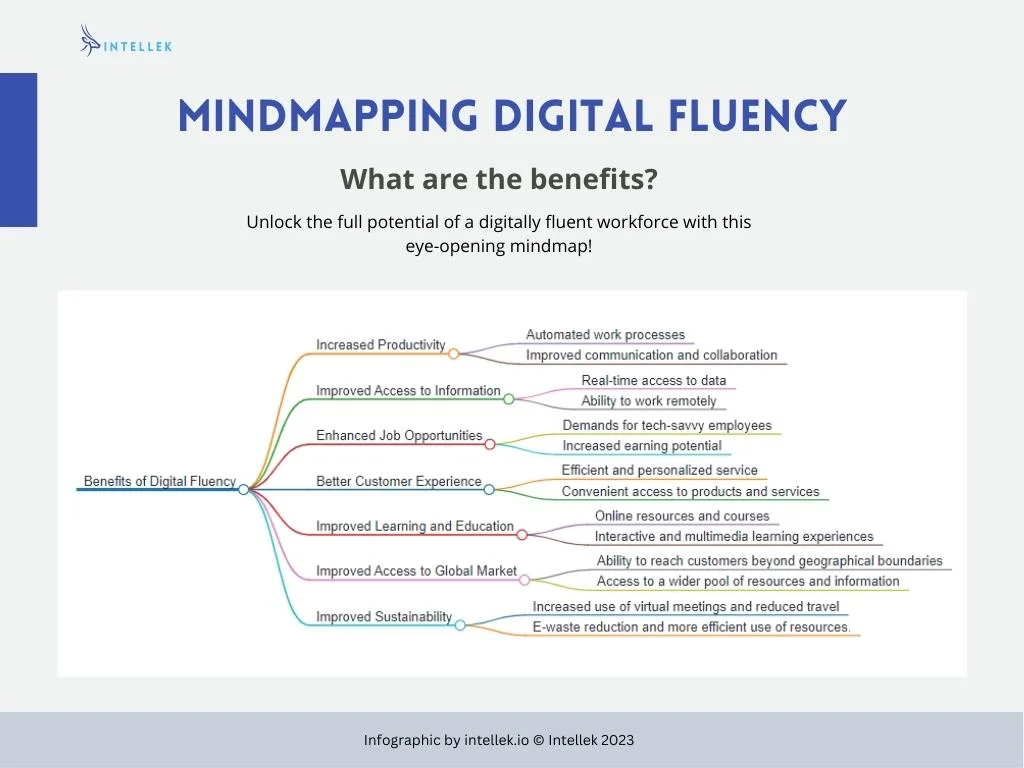 INTELLEK

MINDMAPPING DIGITAL FLUENCY

What are the benefits?

Unlock the full potential of a digitally fluent workforce with this eye-opening mindmap!

Benefits of Digital Fluency

Increased Productivity
Automated work processes
Improved communication and collaboration

Improved Access to Information
Real-time access to data
Ability to work remotely

Enhanced Job Opportunities
Demands for tech-savvy employees
Increased earning potential

Better Customer Experience
Efficient and personalized service
Convenient access to products and services

Improved Learning and Education
Online resources and courses
Interactive and multimedia learning experiences

Improved Access to Global Market
Ability to reach customers beyond geographical boundaries
Access to a wider pool of resources and information

Improved Sustainability
Increased use of virtual meetings and reduced travel
E-waste reduction and more efficient use of resources.

Infographic by intellek.io © Intellek 2023